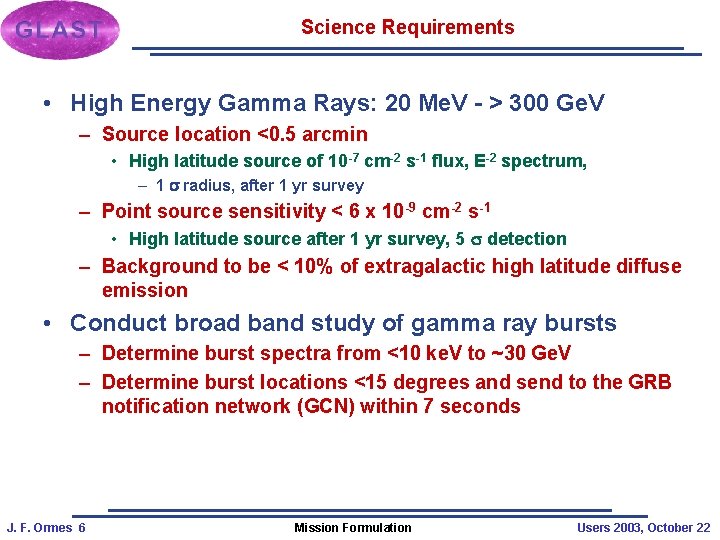 GLAST

Science Requirements

• High Energy Gamma Rays: 20 MeV - > 300 GeV
– Source location <0.5 arcmin
• High latitude source of $10^{-7}$ $cm^{-2}$ $s^{-1}$ flux, $E^{-2}$ spectrum,
– 1 $\sigma$ radius, after 1 yr survey
– Point source sensitivity < 6 x $10^{-9}$ $cm^{-2}$ $s^{-1}$
• High latitude source after 1 yr survey, 5 $\sigma$ detection
– Background to be < 10% of extragalactic high latitude diffuse emission

• Conduct broad band study of gamma ray bursts
– Determine burst spectra from <10 keV to ~30 GeV
– Determine burst locations <15 degrees and send to the GRB notification network (GCN) within 7 seconds

J. F. Ormes 6
Mission Formulation
Users 2003, October 22